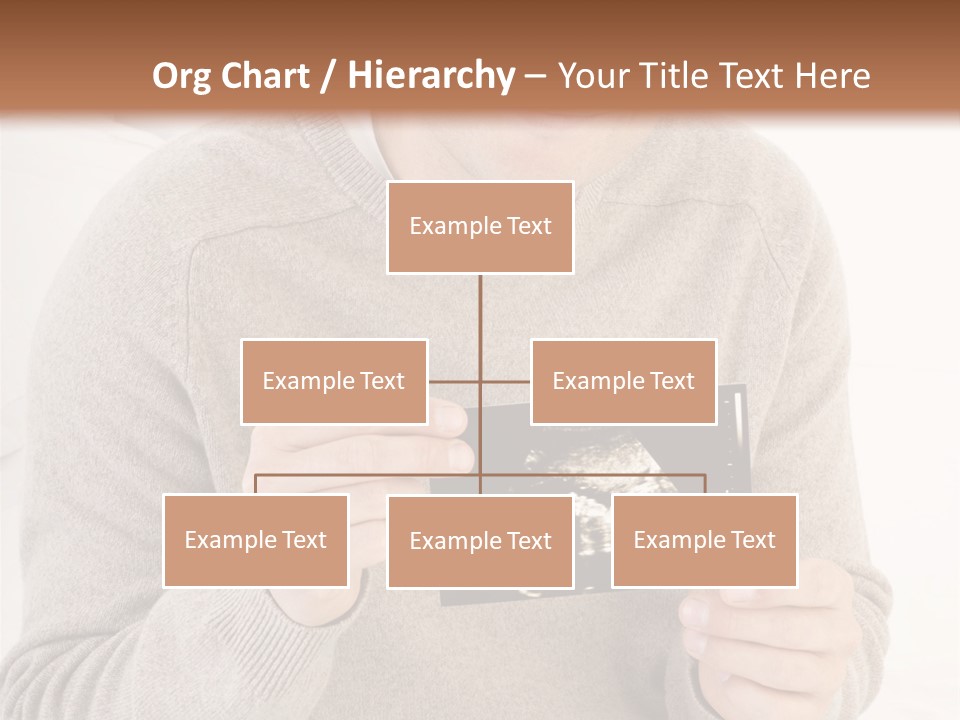 Org Chart / Hierarchy – Your Title Text Here

Example Text

Example Text

Example Text

Example Text

Example Text

Example Text